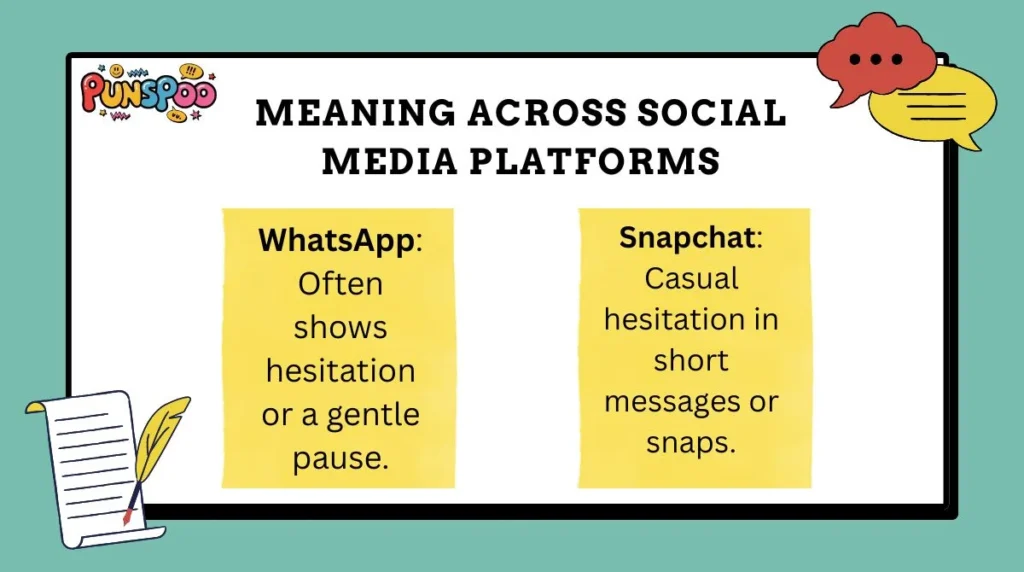 PUNSPOO

MEANING ACROSS SOCIAL MEDIA PLATFORMS

WhatsApp: Often shows hesitation or a gentle pause.

Snapchat: Casual hesitation in short messages or snaps.